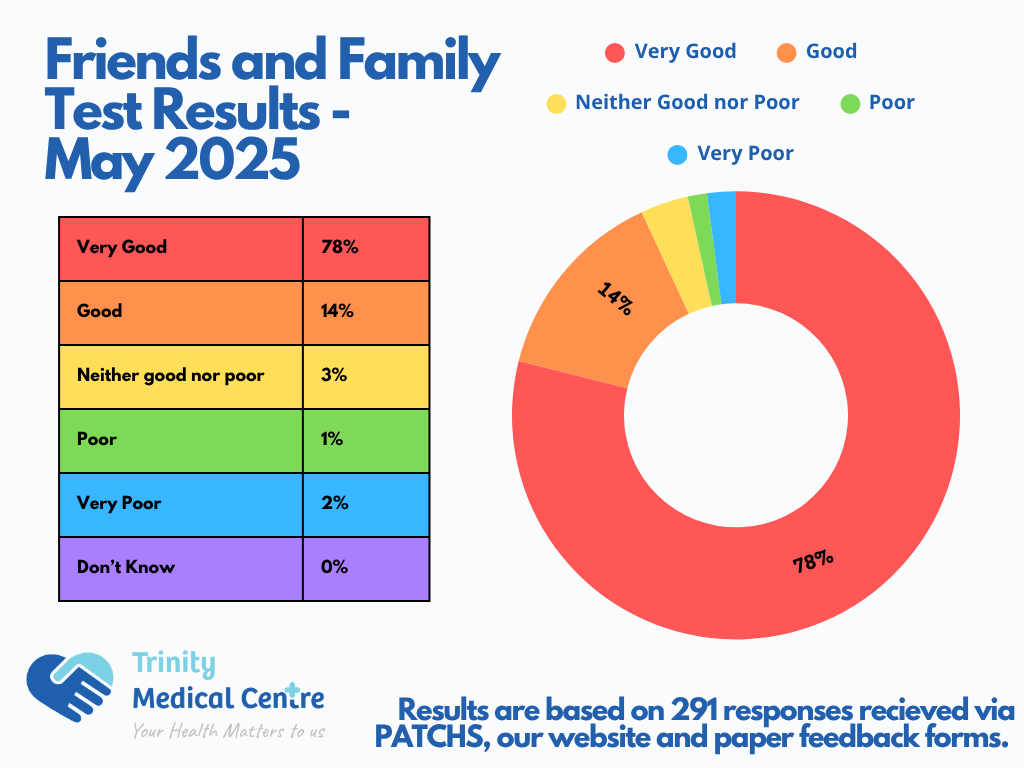 Friends and Family Test Results - May 2025

| Very Good | 78% |
|---|---|
| Good | 14% |
| Neither good nor poor | 3% |
| Poor | 1% |
| Very Poor | 2% |
| Don't Know | 0% |

Very Good
Good
Neither Good nor Poor
Poor
Very Poor

14%
78%

Trinity Medical Centre
Your Health Matters to us

Results are based on 291 responses recieved via PATCHS, our website and paper feedback forms.